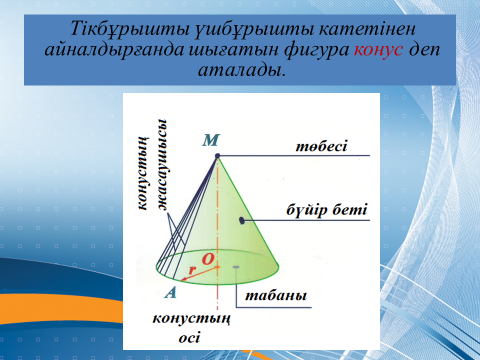 Тікбұрышты үшбұрышты катетінен айналдырғанда шығатын фигура конус деп аталады.

конустың жасаушысы

M

төбесі

бүйір беті

O

r

A

табаны

конустың осі